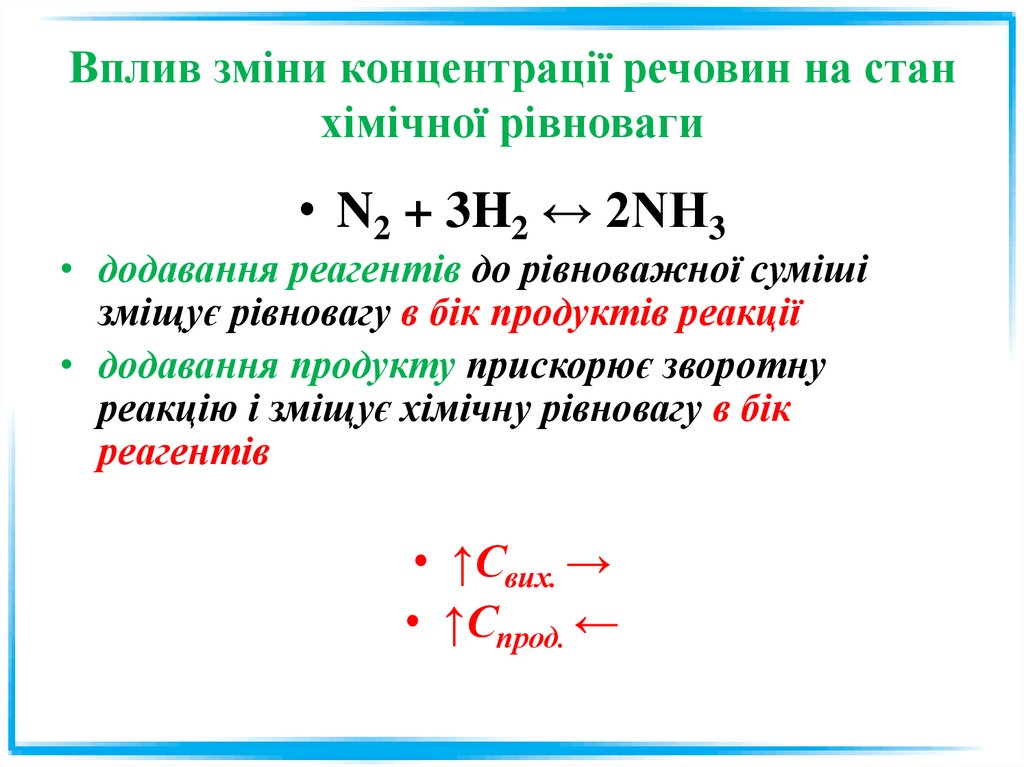 Вплив зміни концентрації речовин на стан хімічної рівноваги

• $N_2 + 3H_2 \leftrightarrow 2NH_3$

• додавання реагентів до рівноважної суміші зміщує рівновагу в бік продуктів реакції

• додавання продукту прискорює зворотну реакцію і зміщує хімічну рівновагу в бік реагентів

• $\uparrow C_{вих.} \rightarrow$

• $\uparrow C_{прод.} \leftarrow$